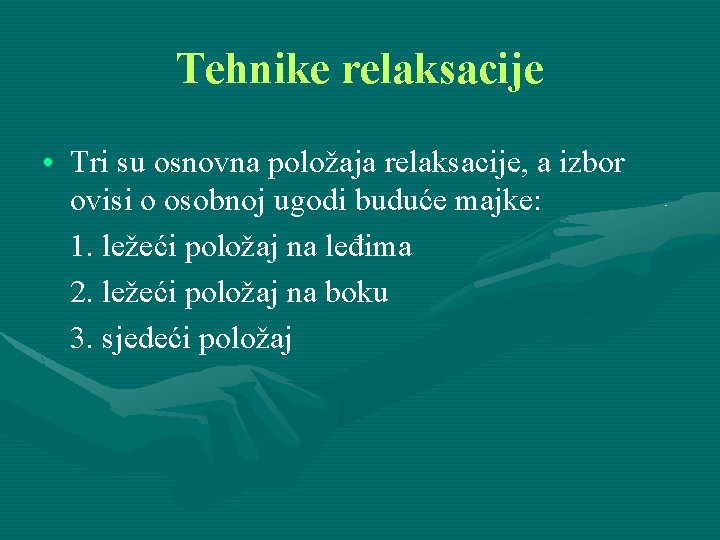 Tehnike relaksacije

• Tri su osnovna položaja relaksacije, a izbor ovisi o osobnoj ugodi buduće majke:

1. ležeći položaj na leđima

2. ležeći položaj na boku

3. sjedeći položaj